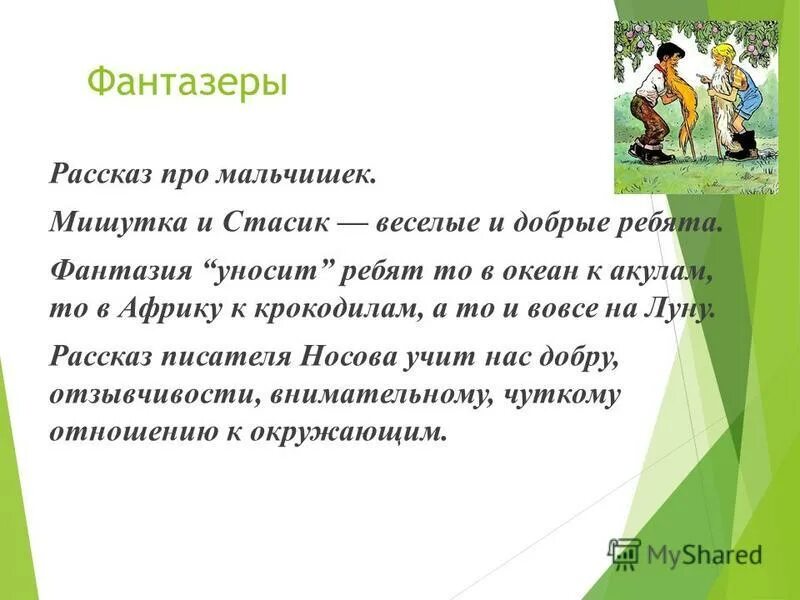 Фантазеры

Рассказ про мальчишек.

Мишутка и Стасик — веселые и добрые ребята.

Фантазия “уносит” ребят то в океан к акулам, то в Африку к крокодилам, а то и вовсе на Луну.

Рассказ писателя Носова учит нас добру, отзывчивости, внимательному, чуткому отношению к окружающим.

MyShared